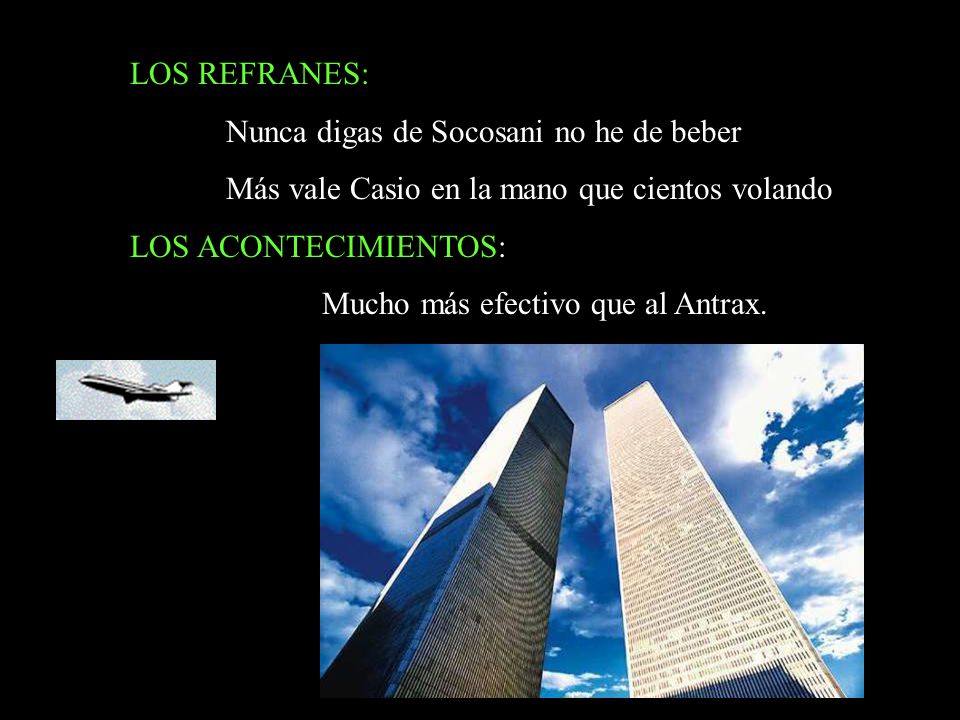 LOS REFRANES:

Nunca digas de Socosani no he de beber

Más vale Casio en la mano que cientos volando

LOS ACONTECIMIENTOS:

Mucho más efectivo que al Antrax.